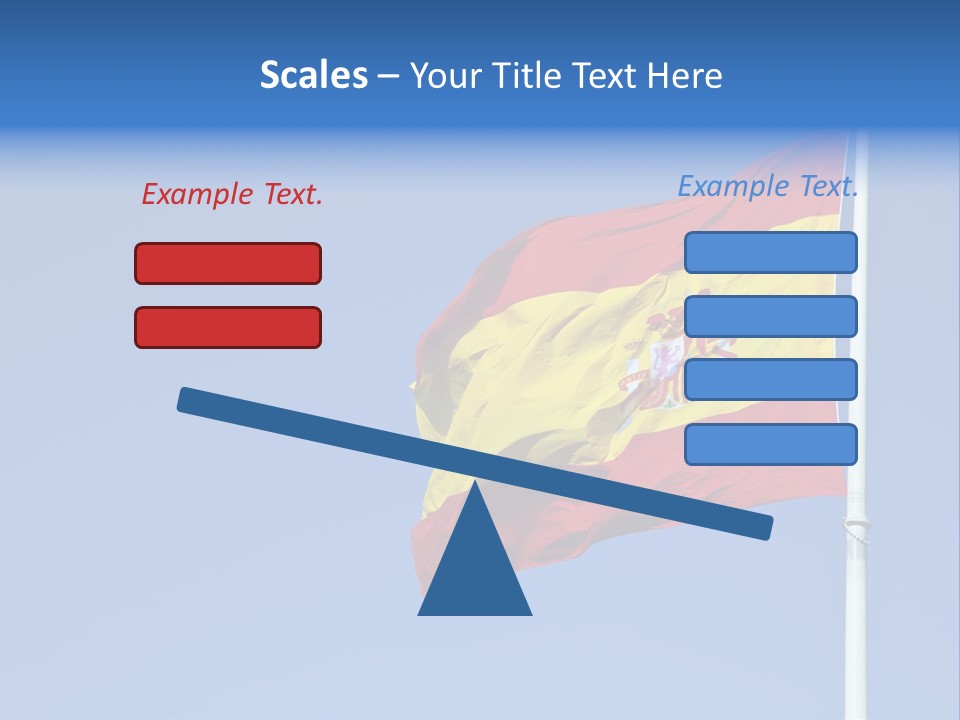 Scales – Your Title Text Here

Example Text.

Example Text.